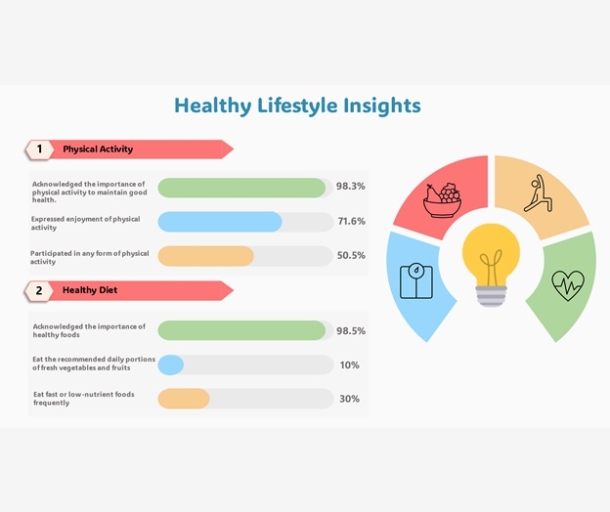 Healthy Lifestyle Insights

1 Physical Activity

Acknowledged the importance of physical activity to maintain good health. 98.3%

Expressed enjoyment of physical activity 71.6%

Participated in any form of physical activity 50.5%

2 Healthy Diet

Acknowledged the importance of healthy foods 98.5%

Eat the recommended daily portions of fresh vegetables and fruits 10%

Eat fast or low-nutrient foods frequently 30%